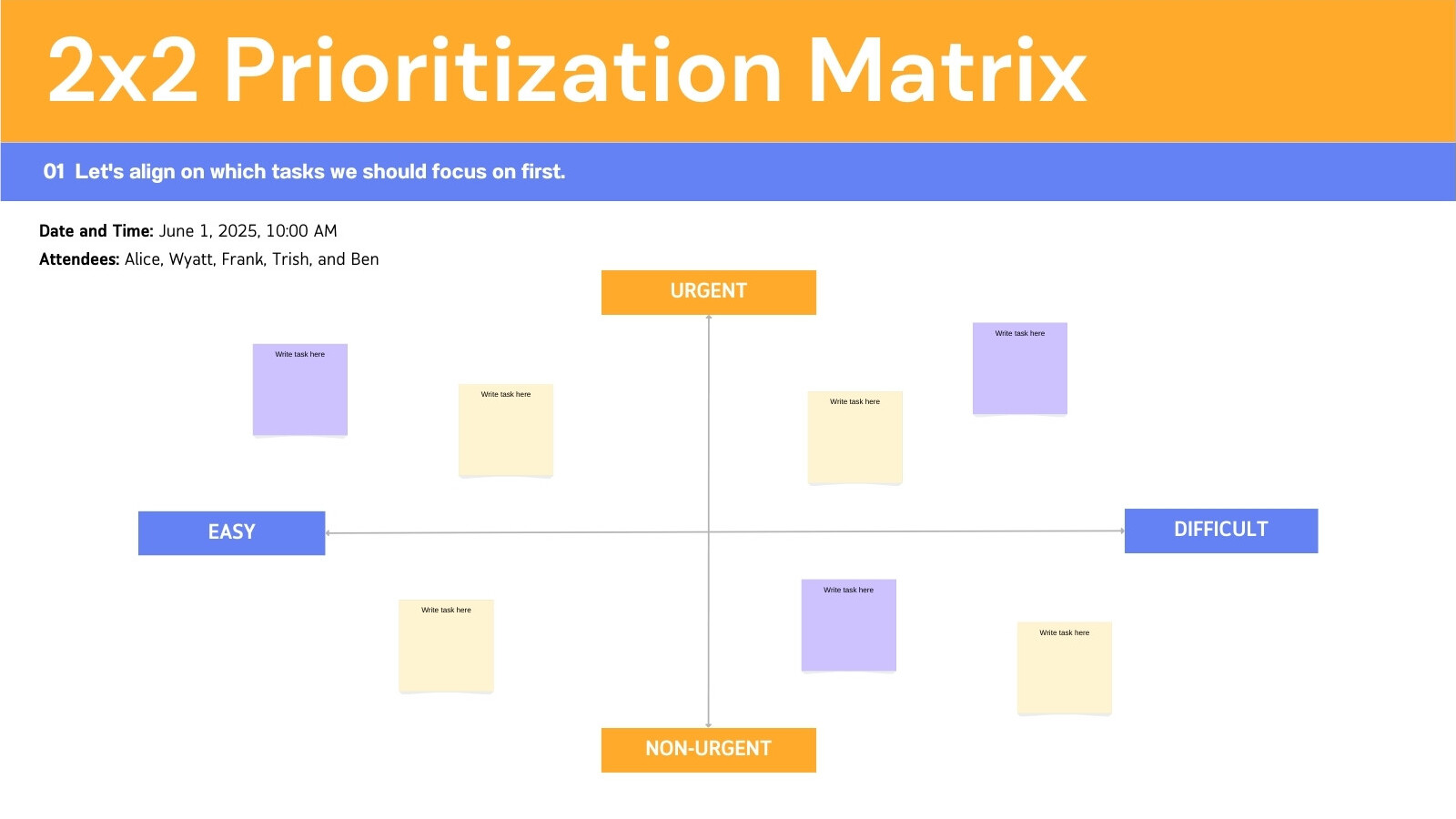 2x2 Prioritization Matrix

01 Let's align on which tasks we should focus on first.

Date and Time: June 1, 2025, 10:00 AM
Attendees: Alice, Wyatt, Frank, Trish, and Ben

URGENT

Write task here

Write task here

Write task here

Write task here

EASY

DIFFICULT

Write task here

Write task here

Write task here

NON-URGENT